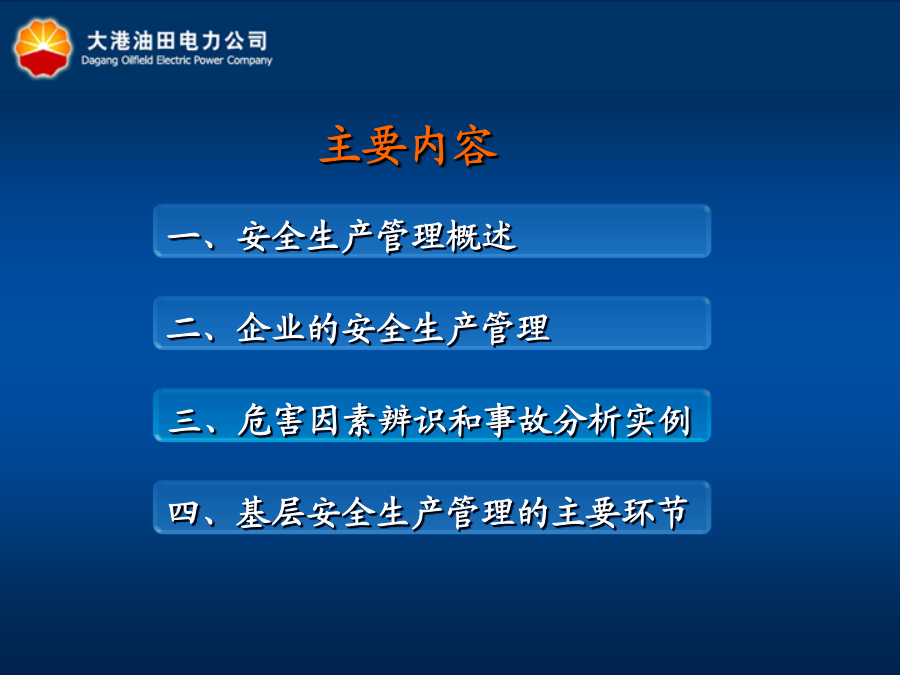 大港油田电力公司
Dagang Oilfield Electric Power Company

主要内容

一、安全生产管理概述

二、企业的安全生产管理

三、危害因素辨识和事故分析实例

四、基层安全生产管理的主要环节